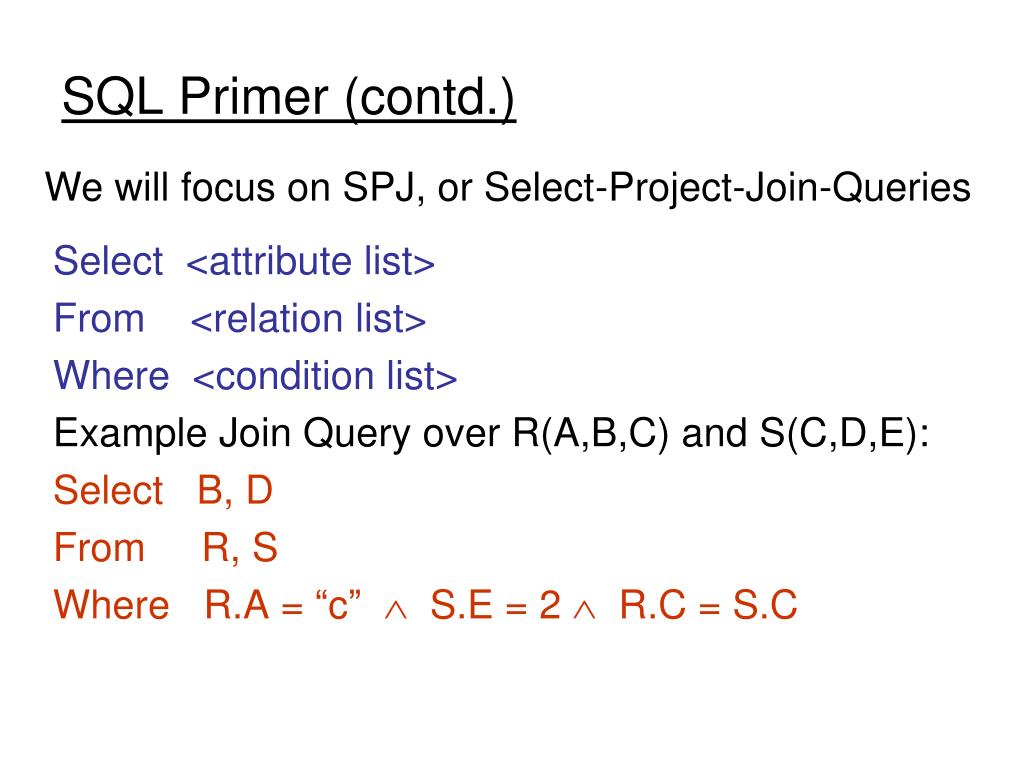 SQL Primer (contd.)

We will focus on SPJ, or Select-Project-Join-Queries

Select <attribute list>
From <relation list>
Where <condition list>

Example Join Query over R(A,B,C) and S(C,D,E):

Select B, D
From R, S
Where R.A = “c” $\wedge$ S.E = 2 $\wedge$ R.C = S.C